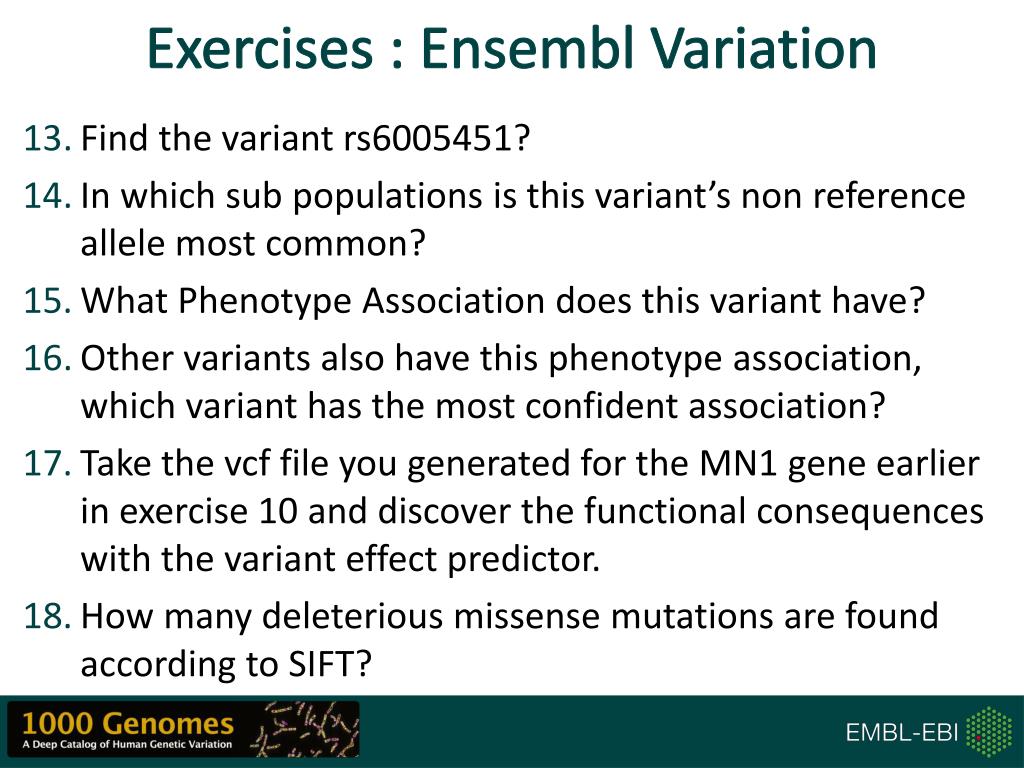 Exercises : Ensembl Variation

13. Find the variant rs6005451?

14. In which sub populations is this variant's non reference allele most common?

15. What Phenotype Association does this variant have?

16. Other variants also have this phenotype association, which variant has the most confident association?

17. Take the vcf file you generated for the MN1 gene earlier in exercise 10 and discover the functional consequences with the variant effect predictor.

18. How many deleterious missense mutations are found according to SIFT?

1000 Genomes
A Deep Catalog of Human Genetic Variation

EMBL-EBI